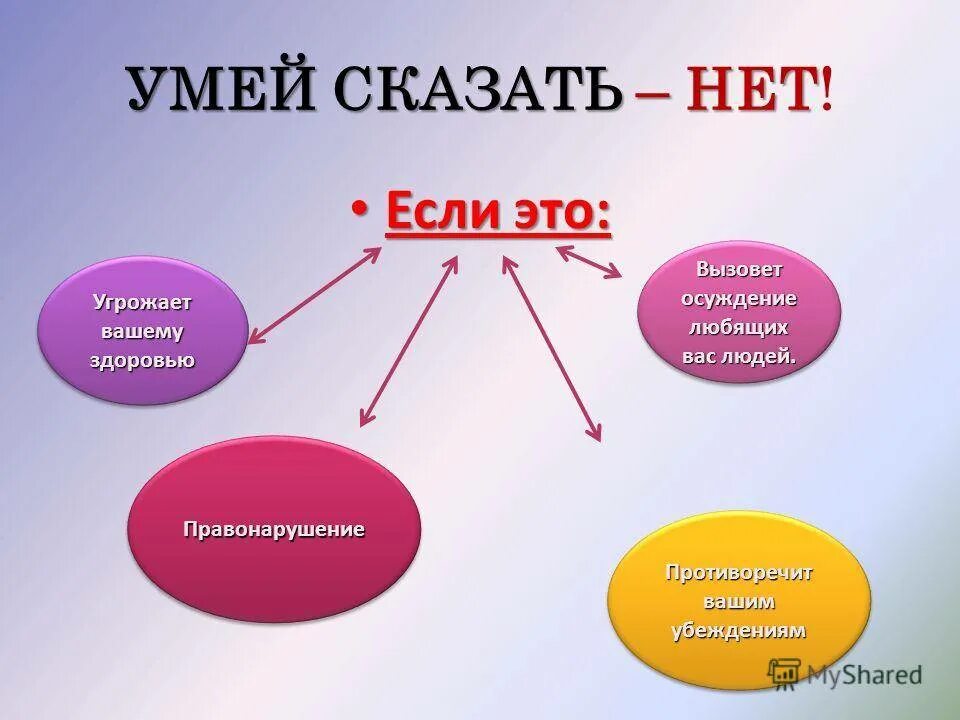 УМЕЙ СКАЗАТЬ – НЕТ!

• Если это:

Угрожает вашему здоровью

Вызовет осуждение любящих вас людей.

Правонарушение

Противоречит вашим убеждениям

MyShared